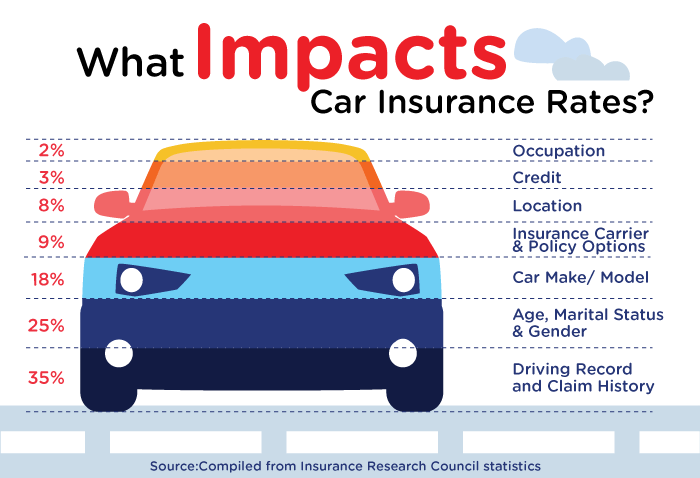 What Impacts Car Insurance Rates?

2% Occupation

3% Credit

8% Location

9% Insurance Carrier & Policy Options

18% Car Make/ Model

25% Age, Marital Status & Gender

35% Driving Record and Claim History

Source:Compiled from Insurance Research Council statistics